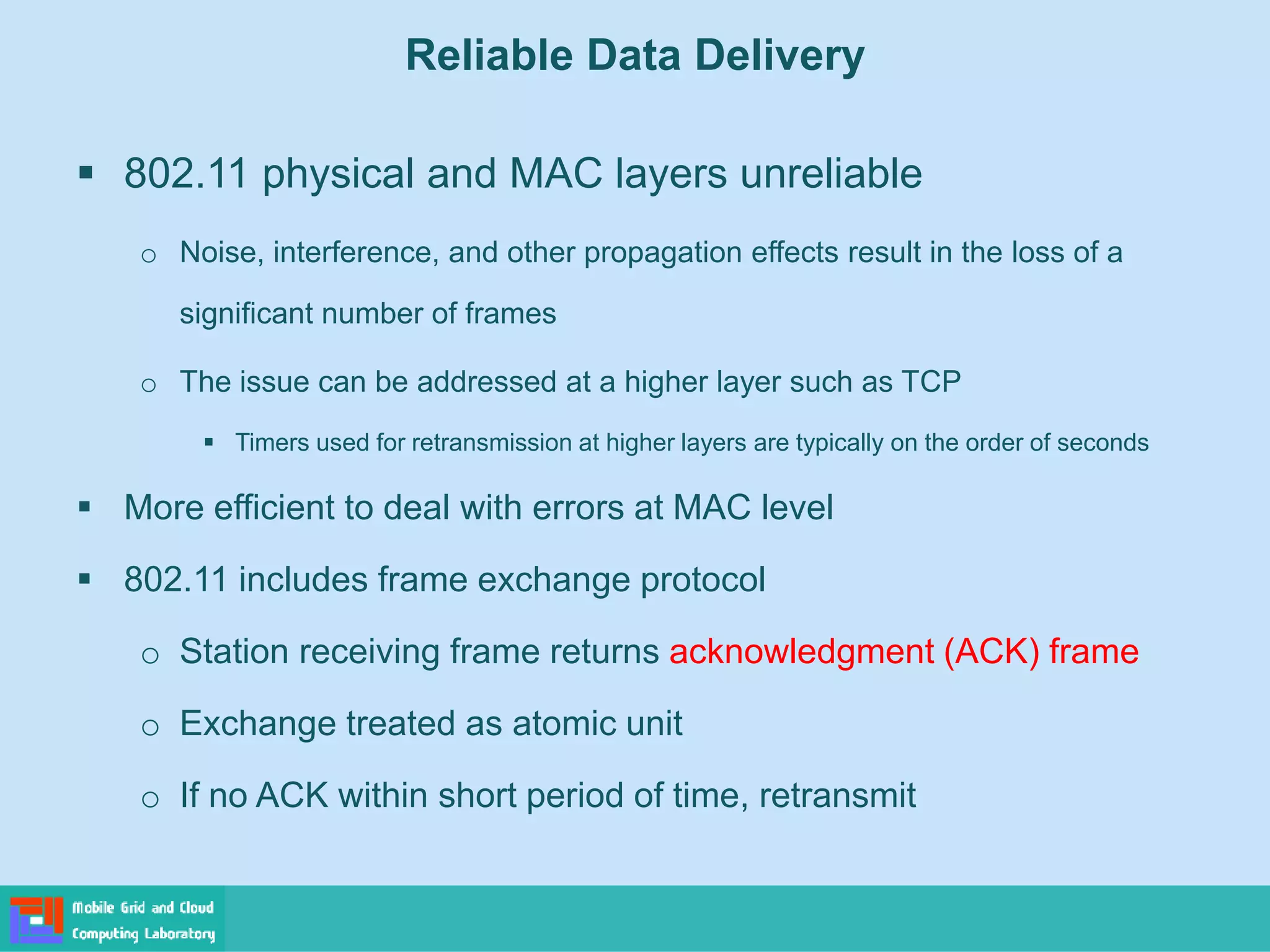 Reliable Data Delivery

▪ 802.11 physical and MAC layers unreliable

o Noise, interference, and other propagation effects result in the loss of a significant number of frames

o The issue can be addressed at a higher layer such as TCP

▪ Timers used for retransmission at higher layers are typically on the order of seconds

▪ More efficient to deal with errors at MAC level

▪ 802.11 includes frame exchange protocol

o Station receiving frame returns acknowledgment (ACK) frame

o Exchange treated as atomic unit

o If no ACK within short period of time, retransmit

Mobile Grid and Cloud Computing Laboratory